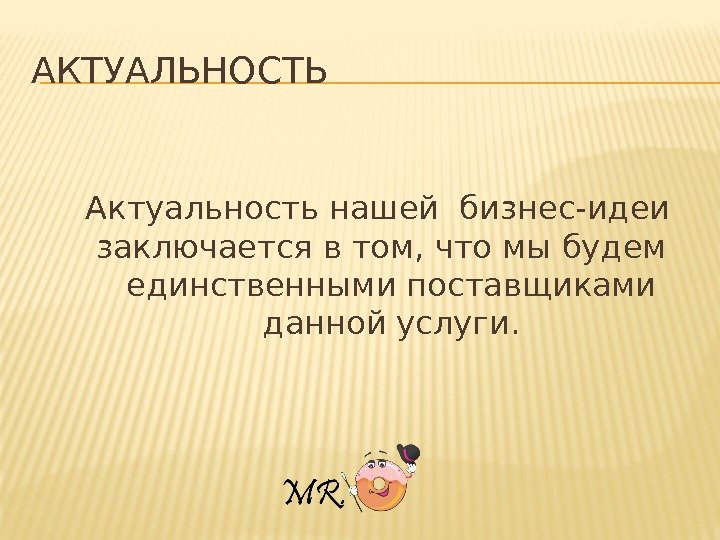 АКТУАЛЬНОСТЬ

Актуальность нашей бизнес-идеи заключается в том, что мы будем единственными поставщиками данной услуги.

MR.